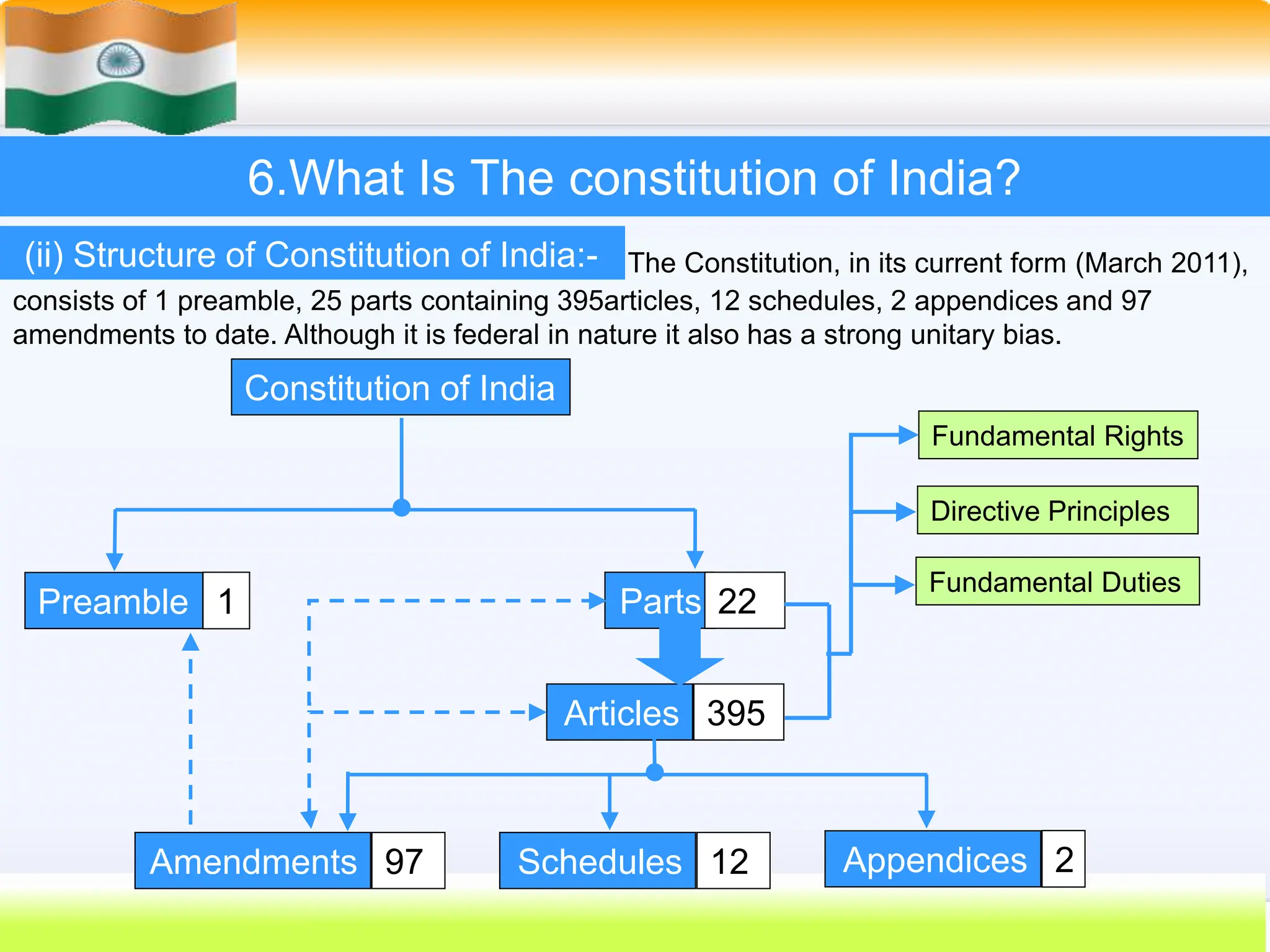 6.What Is The constitution of India?

(ii) Structure of Constitution of India:- The Constitution, in its current form (March 2011), consists of 1 preamble, 25 parts containing 395articles, 12 schedules, 2 appendices and 97 amendments to date. Although it is federal in nature it also has a strong unitary bias.

Constitution of India

Fundamental Rights

Directive Principles

Fundamental Duties

Preamble 1

Parts 22

Articles 395

Amendments 97

Schedules 12

Appendices 2